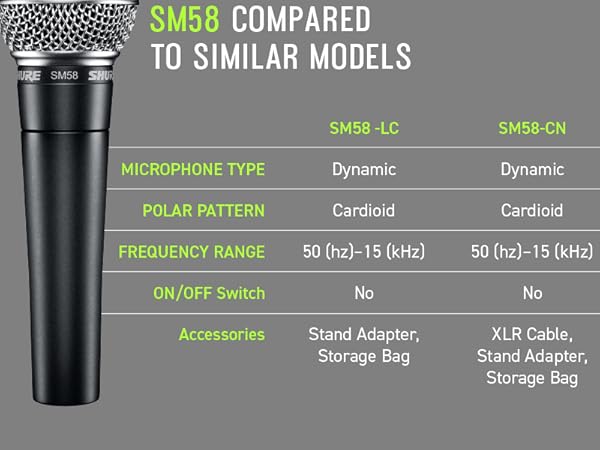 SM58 COMPARED TO SIMILAR MODELS

SHURE SM58 SHURE

| | SM58 -LC | SM58-CN |
|---|---|---|
| MICROPHONE TYPE | Dynamic | Dynamic |
| POLAR PATTERN | Cardioid | Cardioid |
| FREQUENCY RANGE | 50 (hz)–15 (kHz) | 50 (hz)–15 (kHz) |
| ON/OFF Switch | No | No |
| Accessories | Stand Adapter, Storage Bag | XLR Cable, Stand Adapter, Storage Bag |